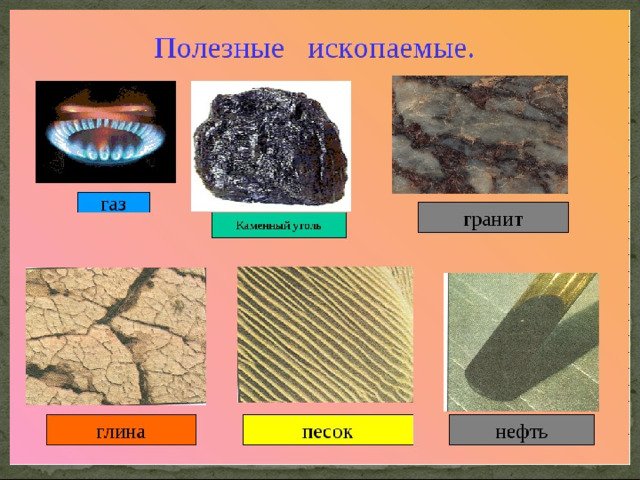 Полезные ископаемые.

газ

Каменный уголь

гранит

глина

песок

нефть